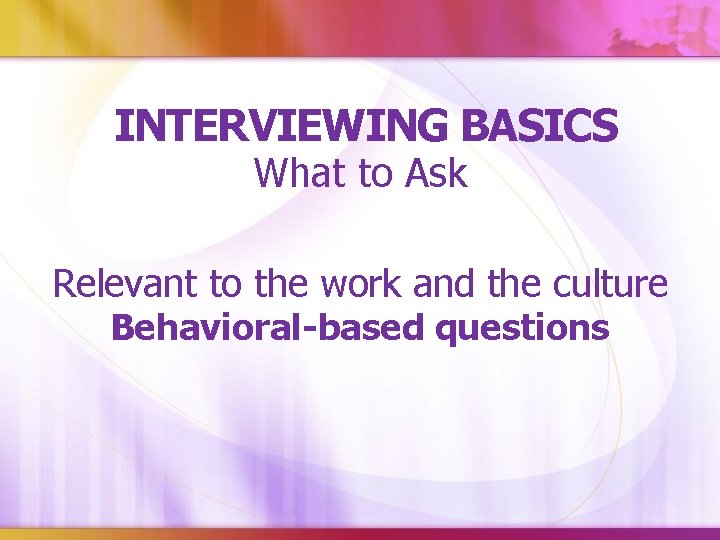 INTERVIEWING BASICS
What to Ask

Relevant to the work and the culture
Behavioral-based questions